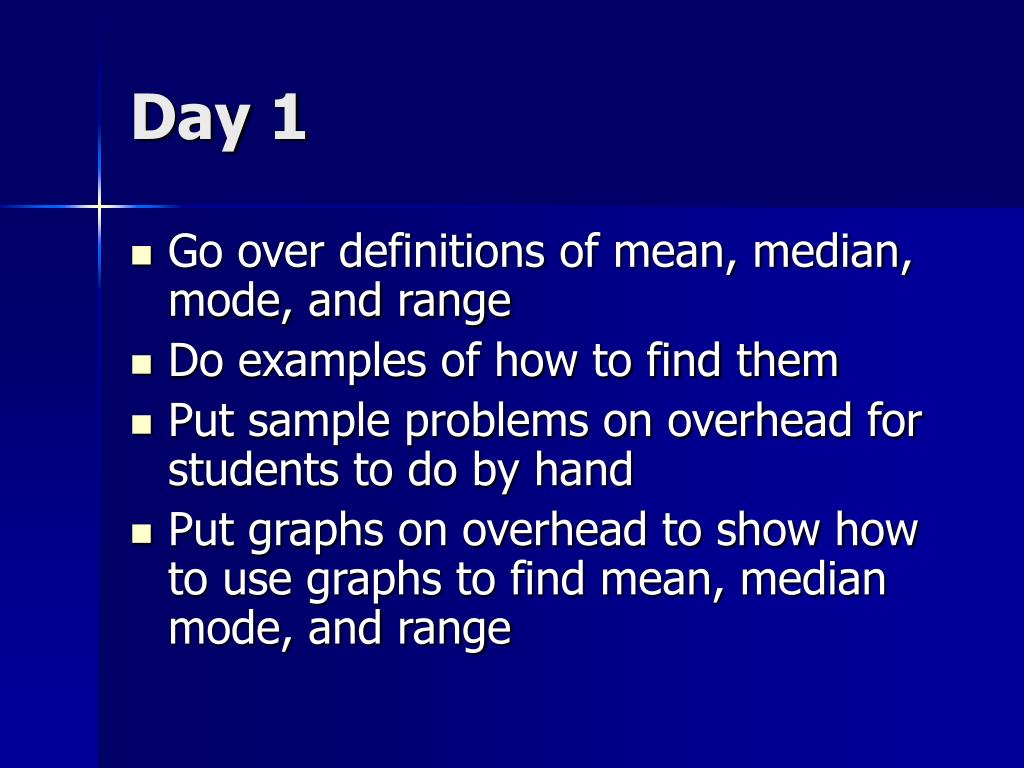 Day 1

- Go over definitions of mean, median, mode, and range
- Do examples of how to find them
- Put sample problems on overhead for students to do by hand
- Put graphs on overhead to show how to use graphs to find mean, median mode, and range